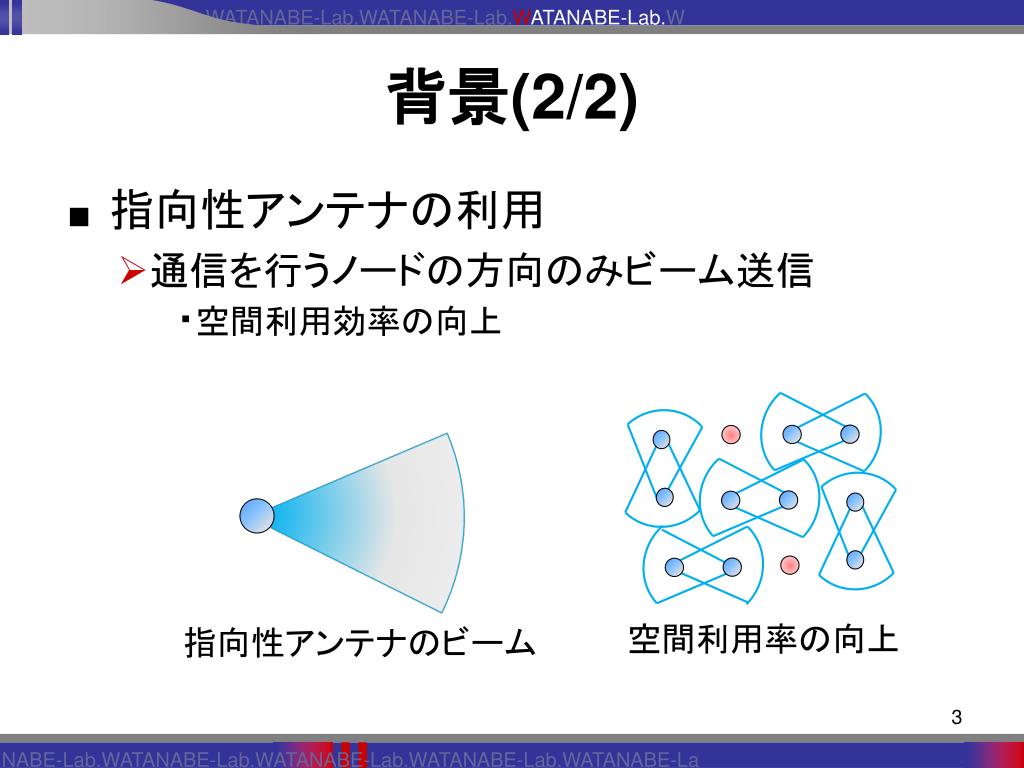 WATANABE-Lab.WATANABE-Lab.WATANABE-Lab.W

背景(2/2)

■ 指向性アンテナの利用

➢通信を行うノードの方向のみビーム送信

▪空間利用効率の向上

指向性アンテナのビーム

空間利用率の向上

3

NABE-Lab.WATANABE-Lab.WATANABE-Lab.WATANABE-Lab.WATANABE-La